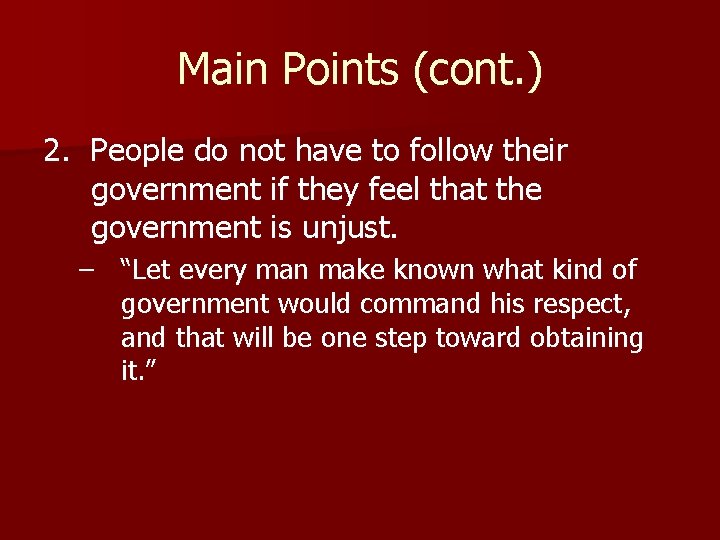 Main Points (cont.)

2. People do not have to follow their government if they feel that the government is unjust.

– “Let every man make known what kind of government would command his respect, and that will be one step toward obtaining it.”